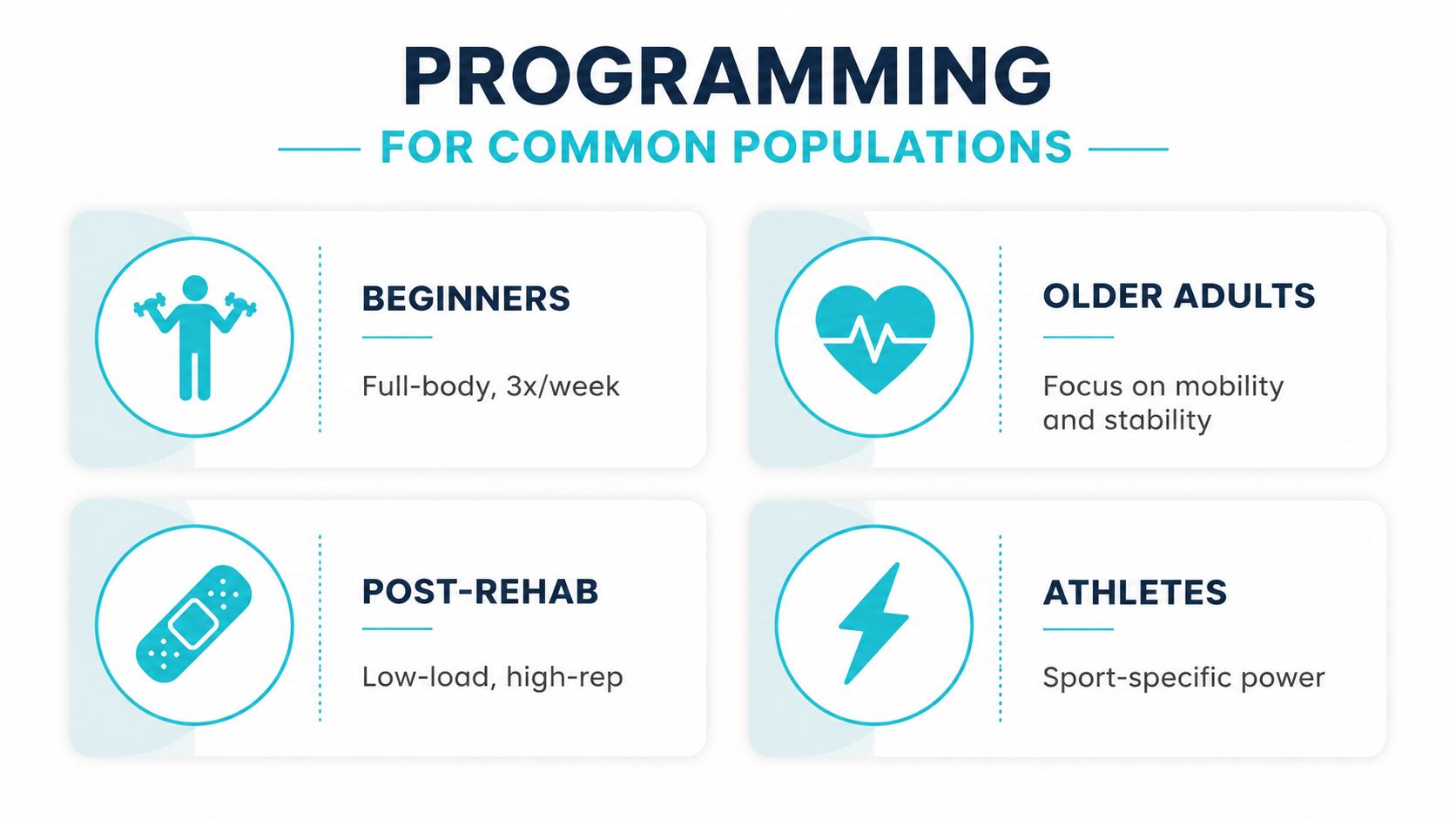 PROGRAMMING

FOR COMMON POPULATIONS

BEGINNERS

Full-body, 3x/week

OLDER ADULTS

Focus on mobility and stability

POST-REHAB

Low-load, high-rep

ATHLETES

Sport-specific power